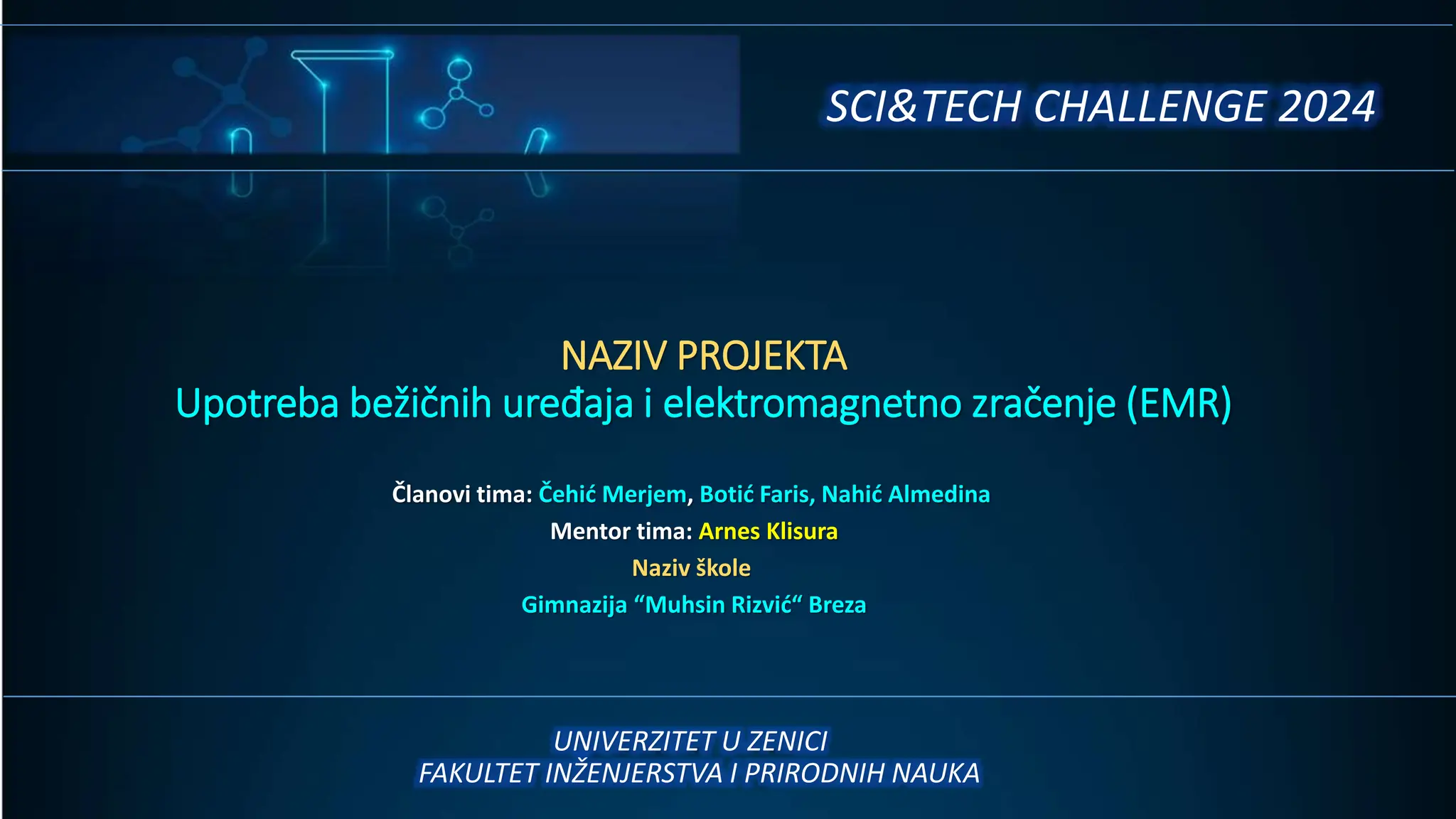 SCI&TECH CHALLENGE 2024

NAZIV PROJEKTA
Upotreba bežičnih uređaja i elektromagnetno zračenje (EMR)

Članovi tima: Čehić Merjem, Botić Faris, Nahić Almedina
Mentor tima: Arnes Klisura
Naziv škole
Gimnazija “Muhsin Rizvić“ Breza

UNIVERZITET U ZENICI
FAKULTET INŽENJERSTVA I PRIRODNIH NAUKA